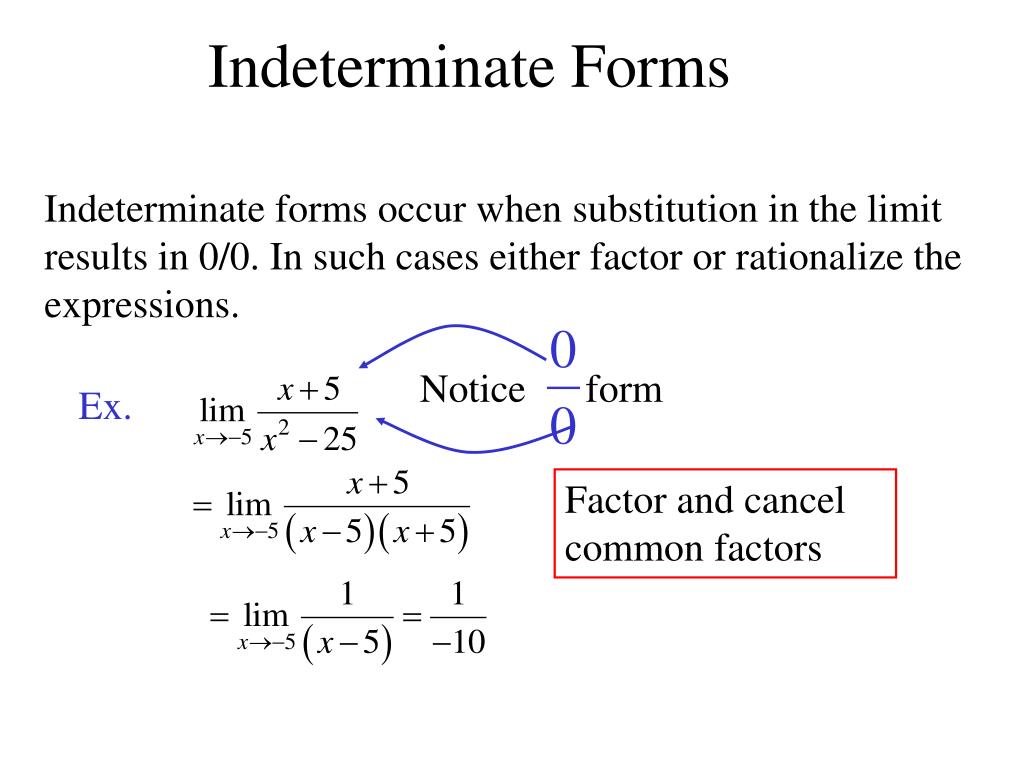 Indeterminate Forms

Indeterminate forms occur when substitution in the limit results in 0/0. In such cases either factor or rationalize the expressions.

Ex. $\lim_{x \to -5} \frac{x+5}{x^2-25}$ Notice $\frac{0}{0}$ form

$= \lim_{x \to -5} \frac{x+5}{(x-5)(x+5)}$

Factor and cancel common factors

$= \lim_{x \to -5} \frac{1}{(x-5)} = \frac{1}{-10}$